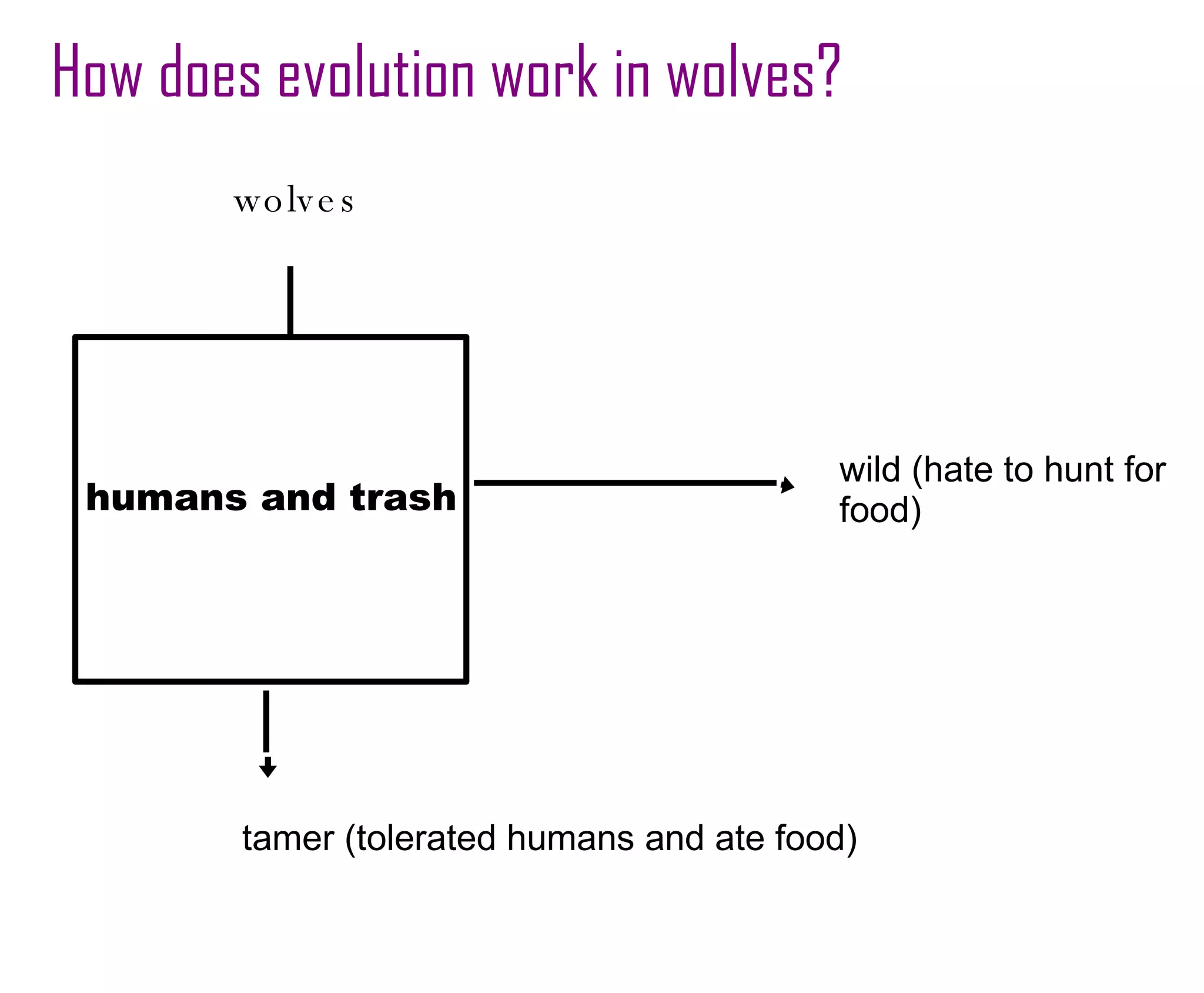 How does evolution work in wolves?

wolves

humans and trash

wild (hate to hunt for food)

tamer (tolerated humans and ate food)